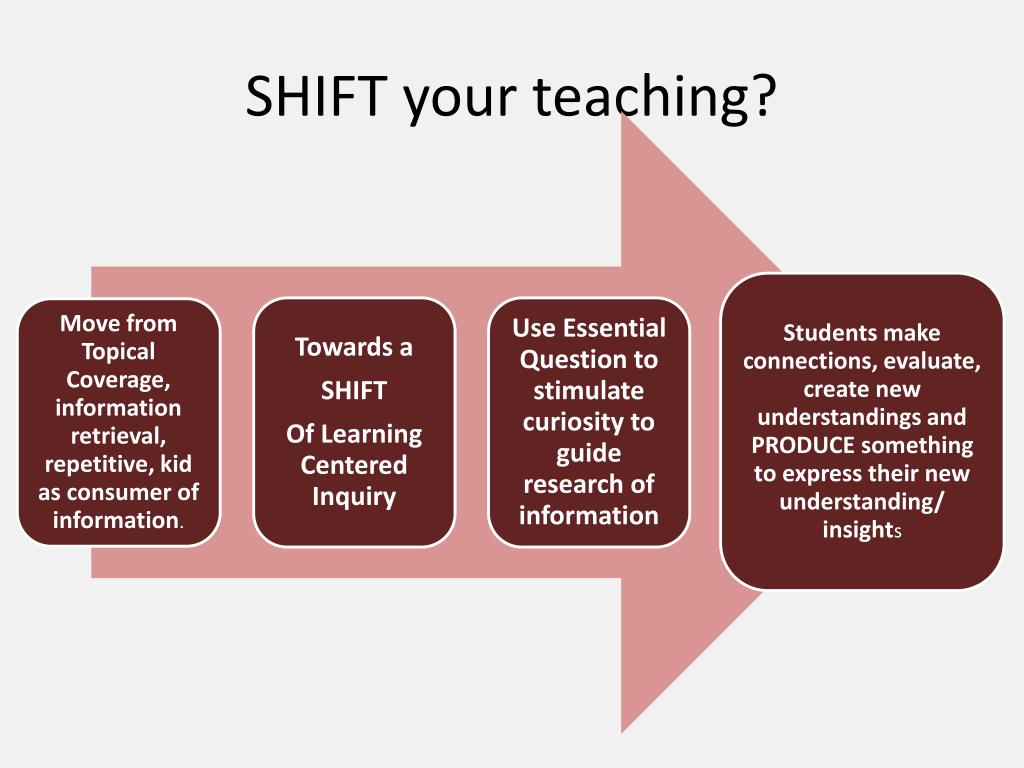 SHIFT your teaching?

Move from Topical Coverage, information retrieval, repetitive, kid as consumer of information.

Towards a

SHIFT

Of Learning Centered Inquiry

Use Essential Question to stimulate curiosity to guide research of information

Students make connections, evaluate, create new understandings and PRODUCE something to express their new understanding/ insights